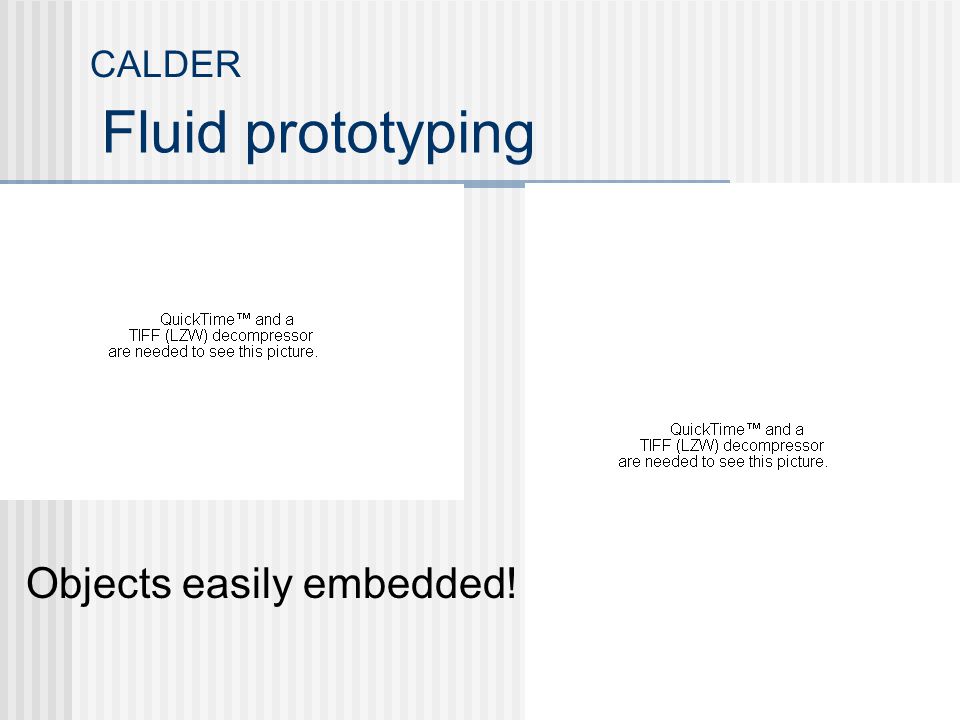 CALDER

Fluid prototyping

QuickTime™ and a TIFF (LZW) decompressor are needed to see this picture.

QuickTime™ and a TIFF (LZW) decompressor are needed to see this picture.

Objects easily embedded!